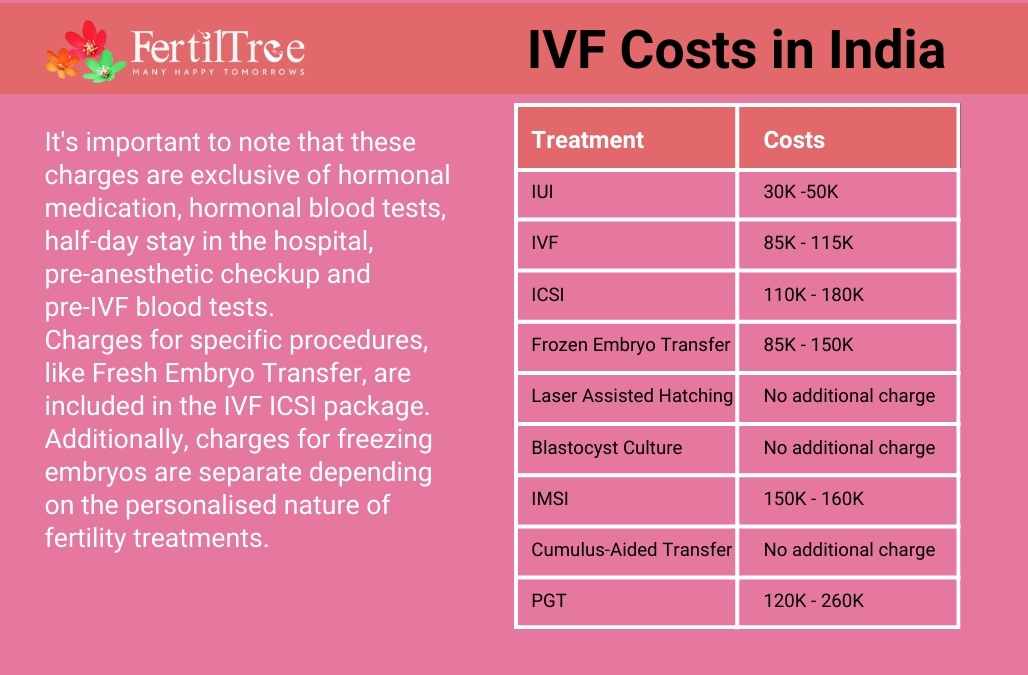 FertilTree
MANY HAPPY TOMORROWS

IVF Costs in India

It's important to note that these charges are exclusive of hormonal medication, hormonal blood tests, half-day stay in the hospital, pre-anesthetic checkup and pre-IVF blood tests.
Charges for specific procedures, like Fresh Embryo Transfer, are included in the IVF ICSI package. Additionally, charges for freezing embryos are separate depending on the personalised nature of fertility treatments.

| Treatment | Costs |
|---|---|
| IUI | 30K -50K |
| IVF | 85K - 115K |
| ICSI | 110K - 180K |
| Frozen Embryo Transfer | 85K - 150K |
| Laser Assisted Hatching | No additional charge |
| Blastocyst Culture | No additional charge |
| IMSI | 150K - 160K |
| Cumulus-Aided Transfer | No additional charge |
| PGT | 120K - 260K |